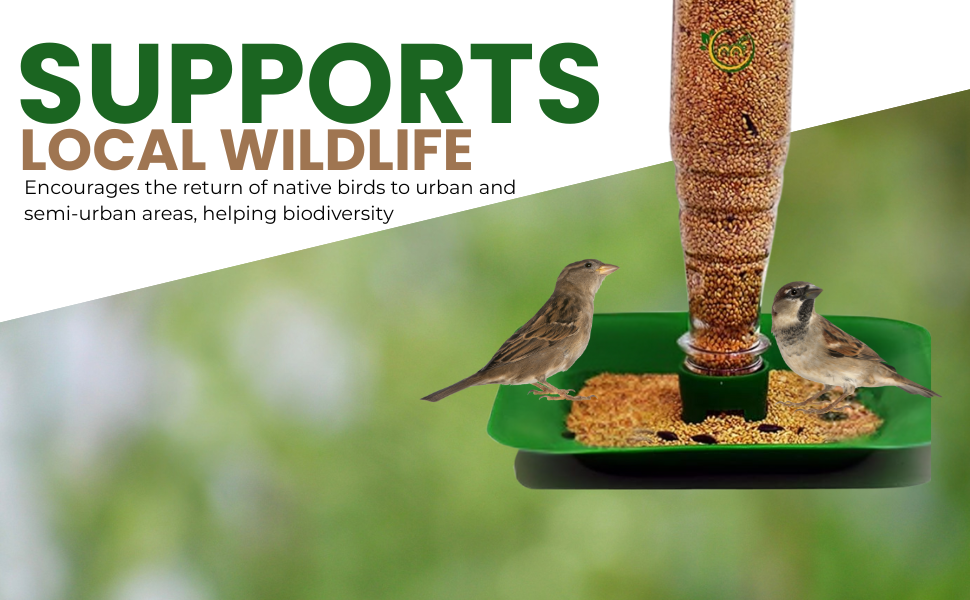 SUPPORTS
LOCAL WILDLIFE

Encourages the return of native birds to urban and semi-urban areas, helping biodiversity